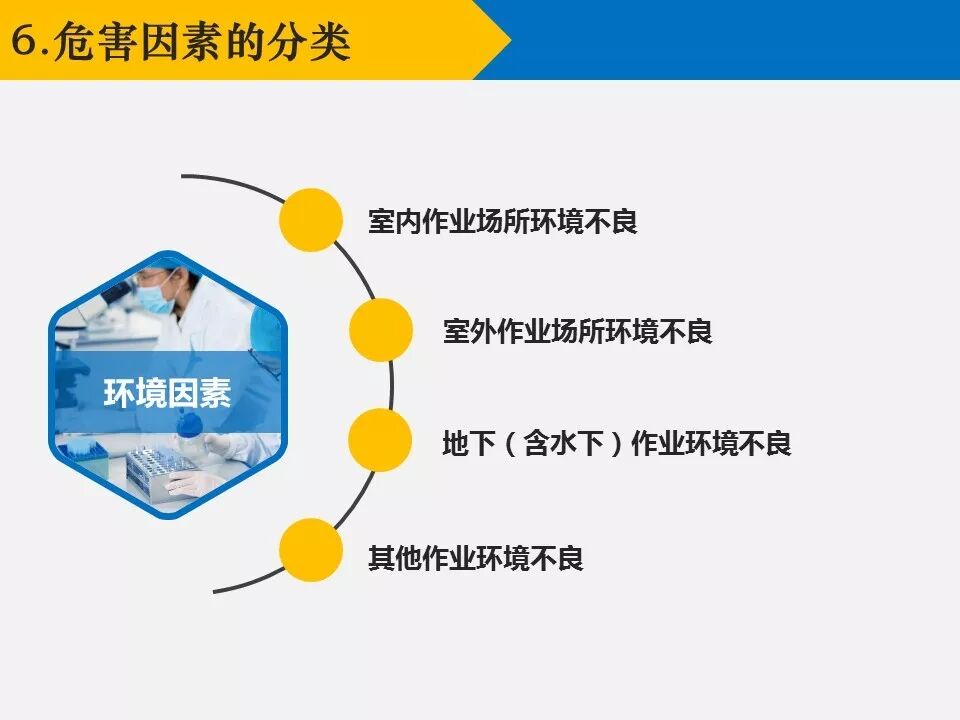 6.危害因素的分类

环境因素

室内作业场所环境不良

室外作业场所环境不良

地下（含水下）作业环境不良

其他作业环境不良